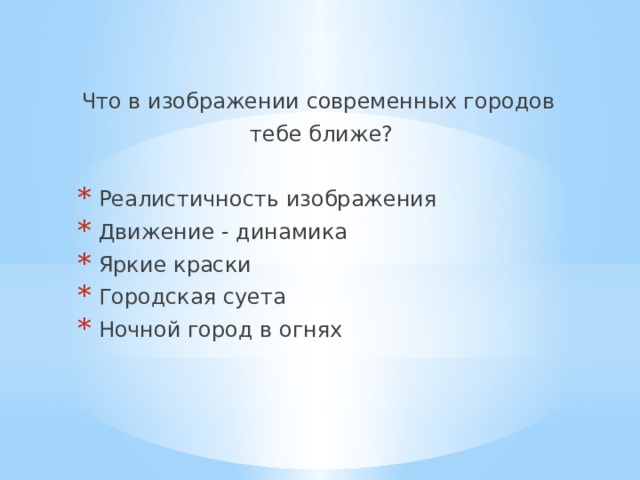 Что в изображении современных городов тебе ближе?

* Реалистичность изображения
* Движение - динамика
* Яркие краски
* Городская суета
* Ночной город в огнях